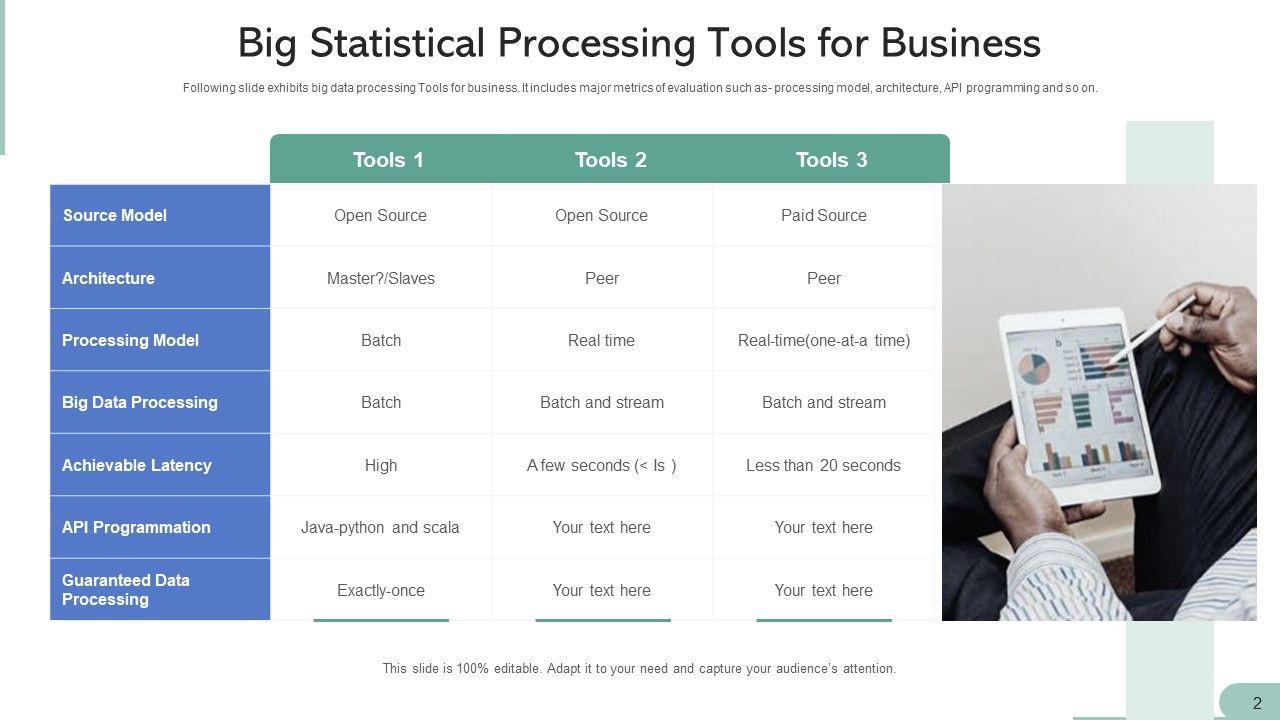 Big Statistical Processing Tools for Business

Following slide exhibits big data processing Tools for business. It includes major metrics of evaluation such as- processing model, architecture, API programming and so on.

| | Tools 1 | Tools 2 | Tools 3 |
|---|---|---|---|
| Source Model | Open Source | Open Source | Paid Source |
| Architecture | Master?/Slaves | Peer | Peer |
| Processing Model | Batch | Real time | Real-time(one-at-a time) |
| Big Data Processing | Batch | Batch and stream | Batch and stream |
| Achievable Latency | High | A few seconds (< ls ) | Less than 20 seconds |
| API Programmation | Java-python and scala | Your text here | Your text here |
| Guaranteed Data Processing | Exactly-once | Your text here | Your text here |

This slide is 100% editable. Adapt it to your need and capture your audience's attention.

2